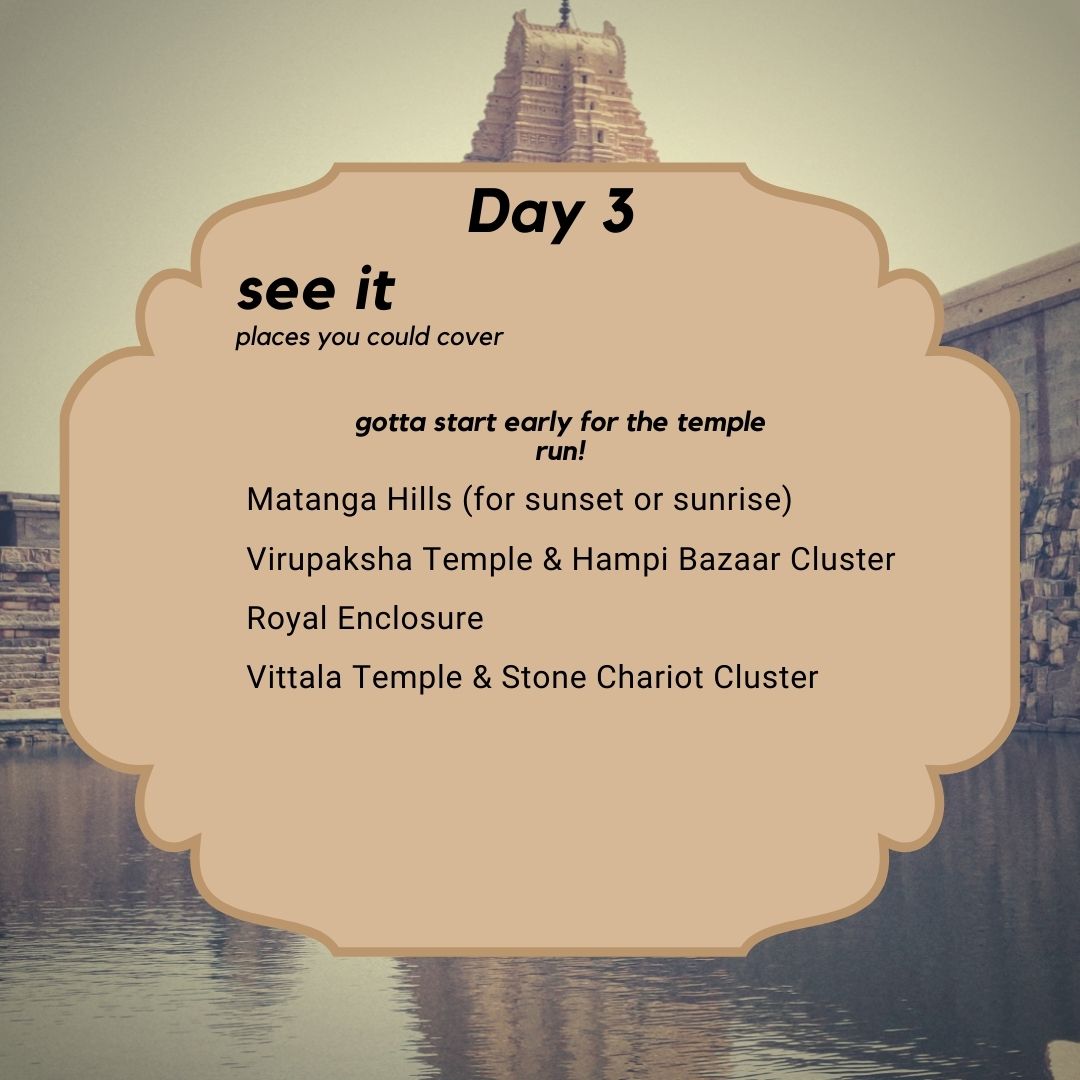 Day 3

see it
places you could cover

gotta start early for the temple run!

Matanga Hills (for sunset or sunrise)

Virupaksha Temple & Hampi Bazaar Cluster

Royal Enclosure

Vittala Temple & Stone Chariot Cluster